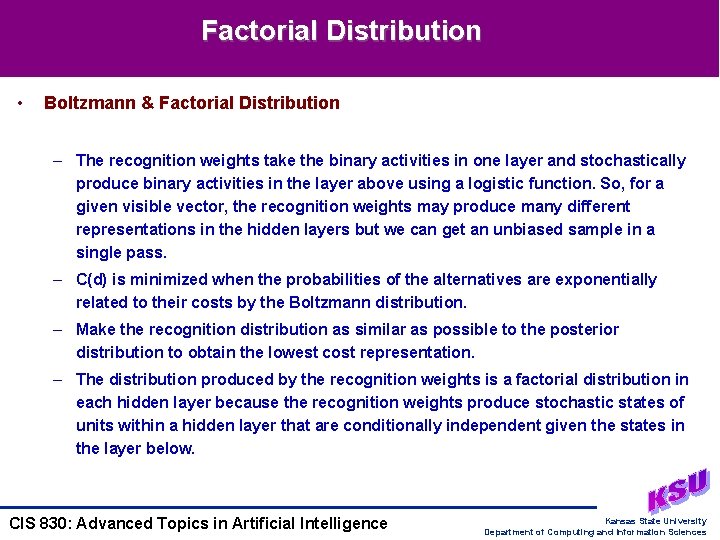 Factorial Distribution

• Boltzmann & Factorial Distribution

– The recognition weights take the binary activities in one layer and stochastically produce binary activities in the layer above using a logistic function. So, for a given visible vector, the recognition weights may produce many different representations in the hidden layers but we can get an unbiased sample in a single pass.

– C(d) is minimized when the probabilities of the alternatives are exponentially related to their costs by the Boltzmann distribution.

– Make the recognition distribution as similar as possible to the posterior distribution to obtain the lowest cost representation.

– The distribution produced by the recognition weights is a factorial distribution in each hidden layer because the recognition weights produce stochastic states of units within a hidden layer that are conditionally independent given the states in the layer below.

KSU

CIS 830: Advanced Topics in Artificial Intelligence

Kansas State University
Department of Computing and Information Sciences